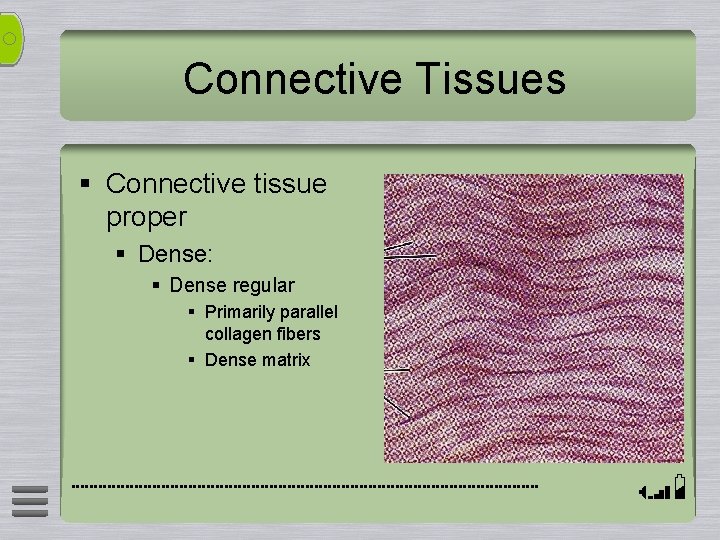 Connective Tissues

▪ Connective tissue proper

▪ Dense:

▪ Dense regular

▪ Primarily parallel collagen fibers

▪ Dense matrix